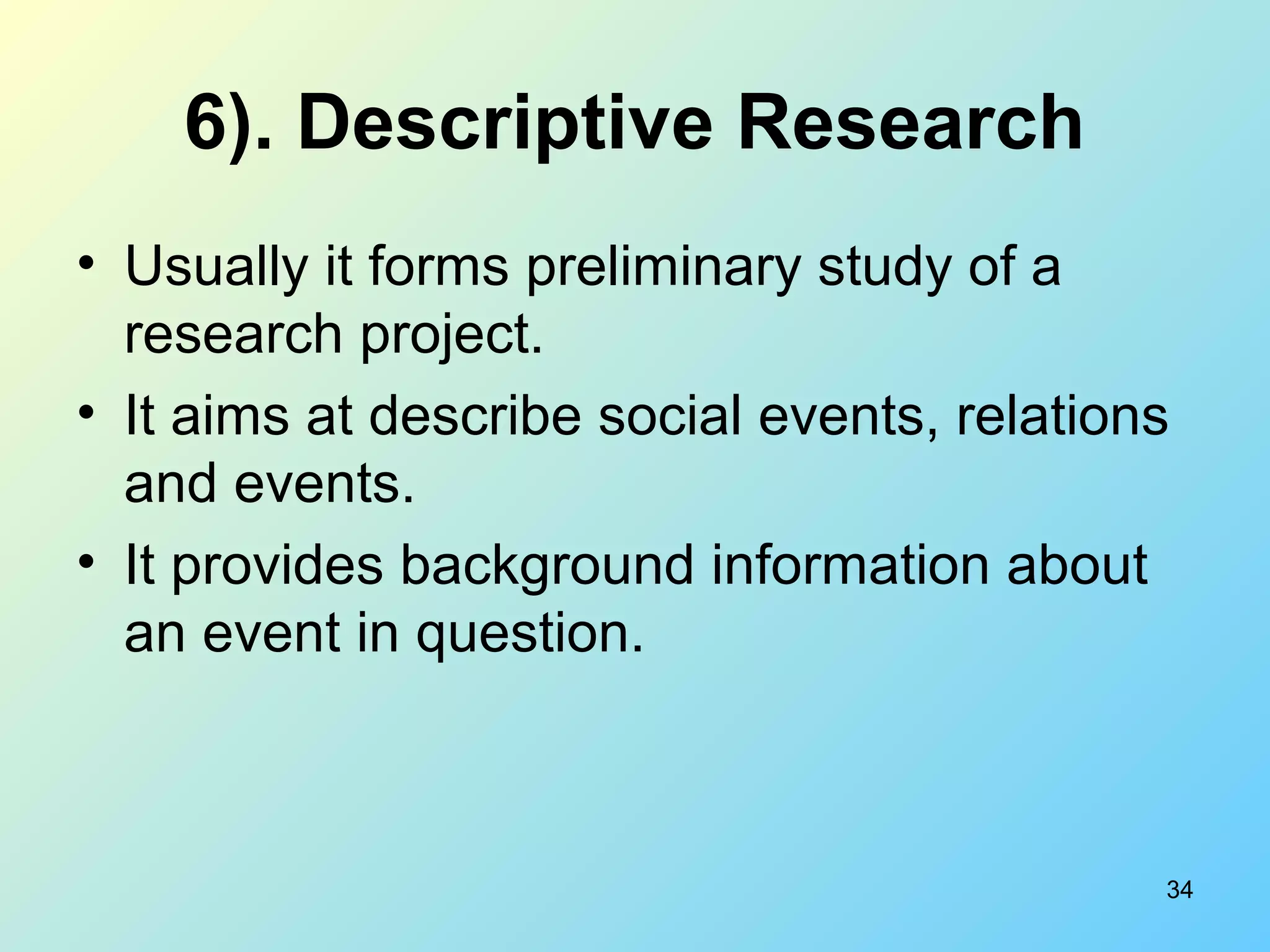 6). Descriptive Research

• Usually it forms preliminary study of a research project.
• It aims at describe social events, relations and events.
• It provides background information about an event in question.

34